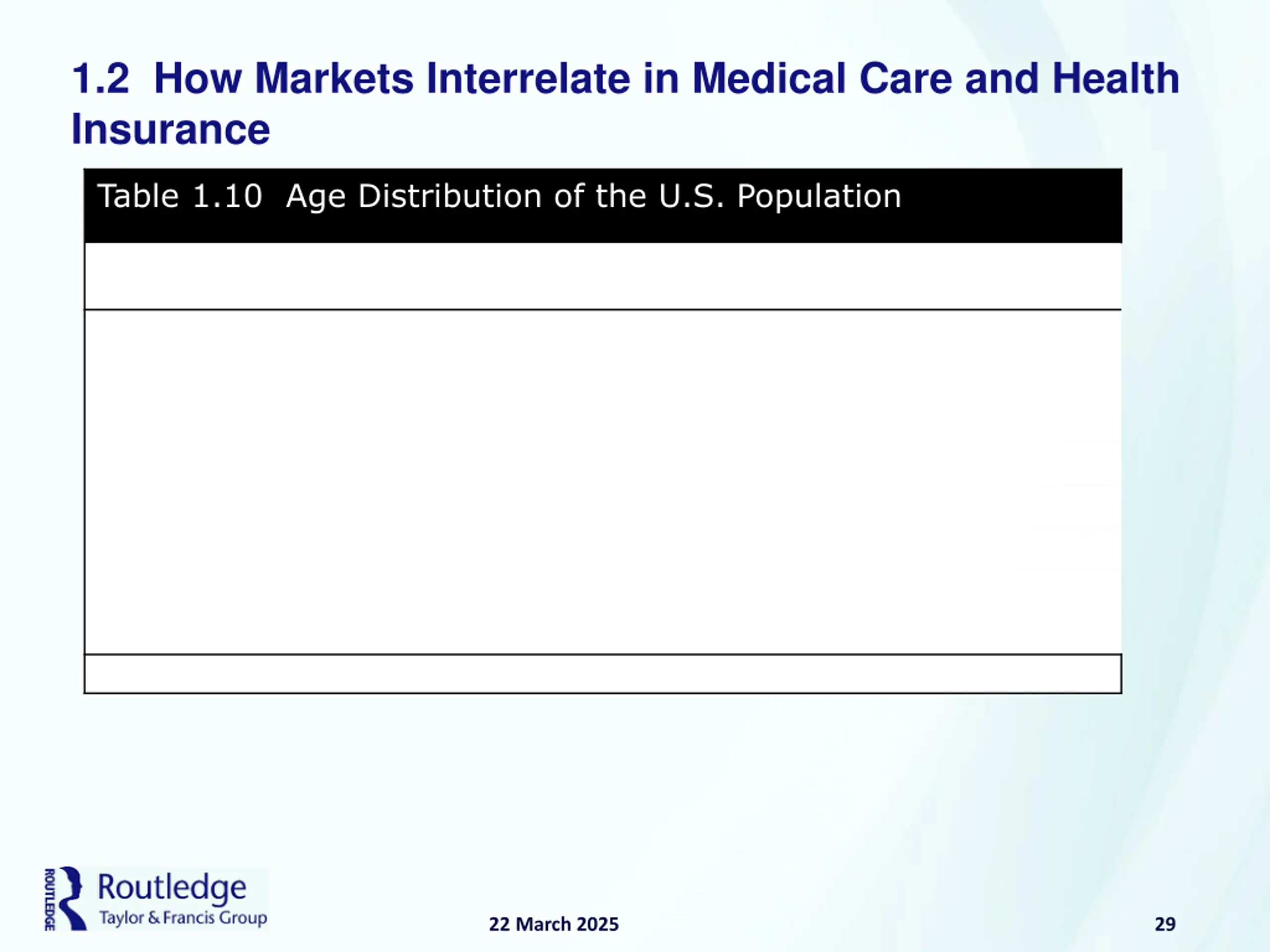 1.2 How Markets Interrelate in Medical Care and Health Insurance

Table 1.10 Age Distribution of the U.S. Population

ROUTLEDGE Routledge Taylor & Francis Group

22 March 2025

29